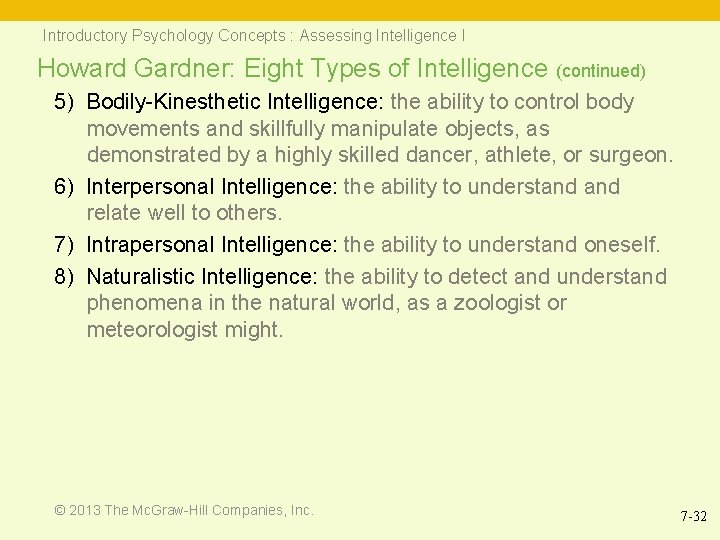 Introductory Psychology Concepts : Assessing Intelligence I

Howard Gardner: Eight Types of Intelligence (continued)

5) Bodily-Kinesthetic Intelligence: the ability to control body movements and skillfully manipulate objects, as demonstrated by a highly skilled dancer, athlete, or surgeon.

6) Interpersonal Intelligence: the ability to understand and relate well to others.

7) Intrapersonal Intelligence: the ability to understand oneself.

8) Naturalistic Intelligence: the ability to detect and understand phenomena in the natural world, as a zoologist or meteorologist might.

© 2013 The McGraw-Hill Companies, Inc.

7-32